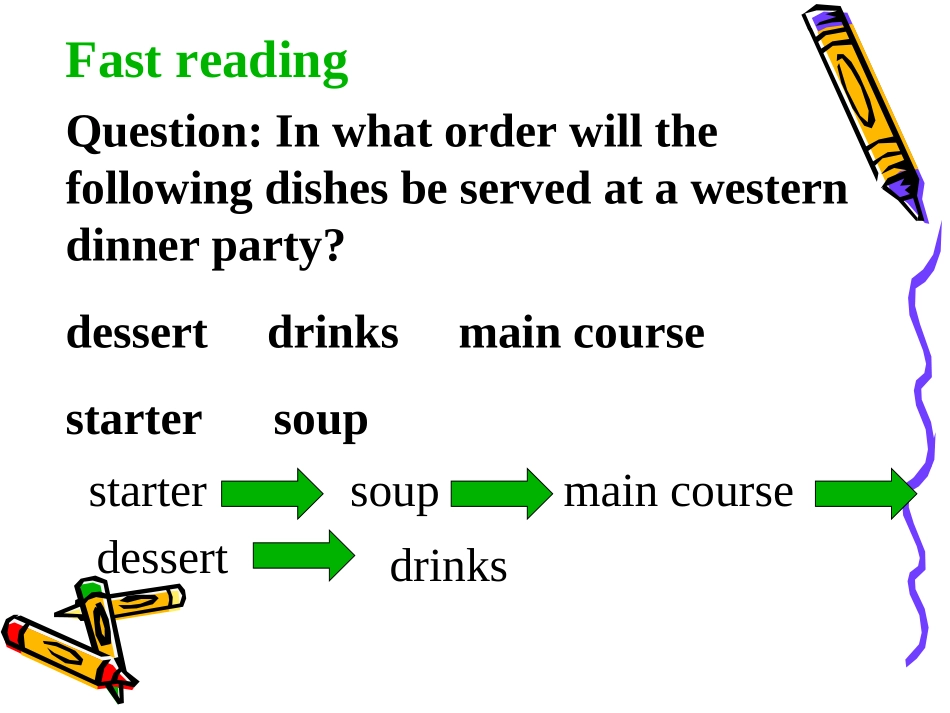 Fast reading

Question: In what order will the following dishes be served at a western dinner party?

dessert drinks main course

starter soup

starter soup main course

dessert drinks